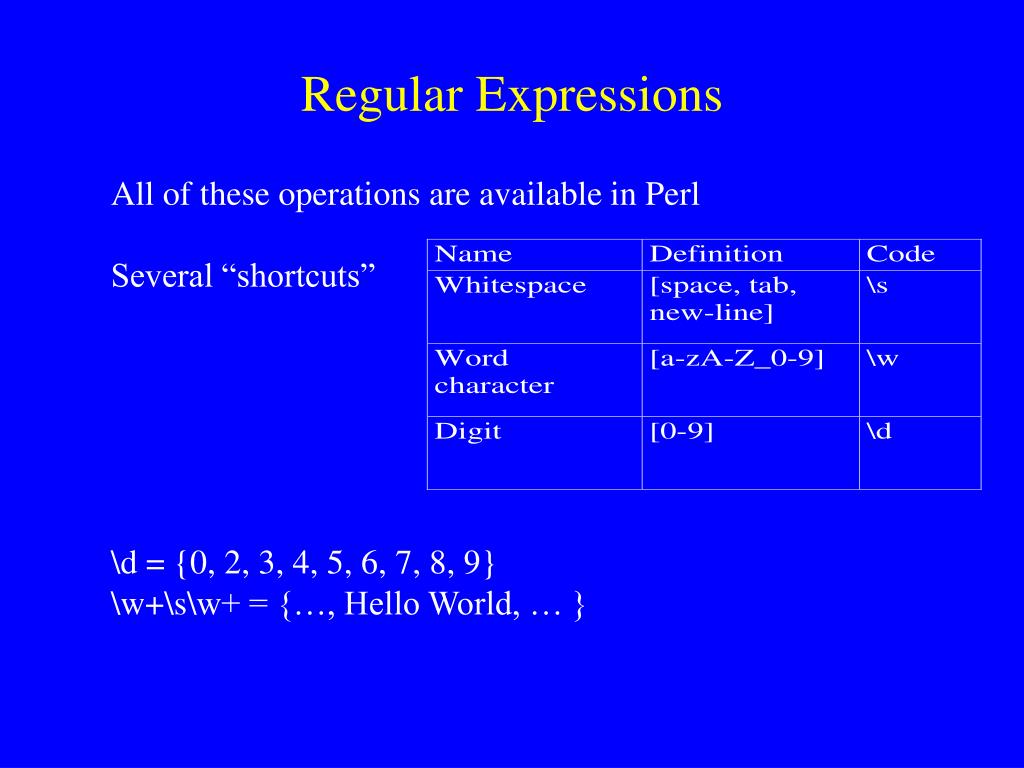 Regular Expressions

All of these operations are available in Perl

Several “shortcuts”

| Name | Definition | Code |
|---|---|---|
| Whitespace | [space, tab, new-line] | \s |
| Word character | [a-zA-Z_0-9] | \w |
| Digit | [0-9] | \d |

\d = {0, 2, 3, 4, 5, 6, 7, 8, 9}
\w+\s\w+ = {…, Hello World, … }